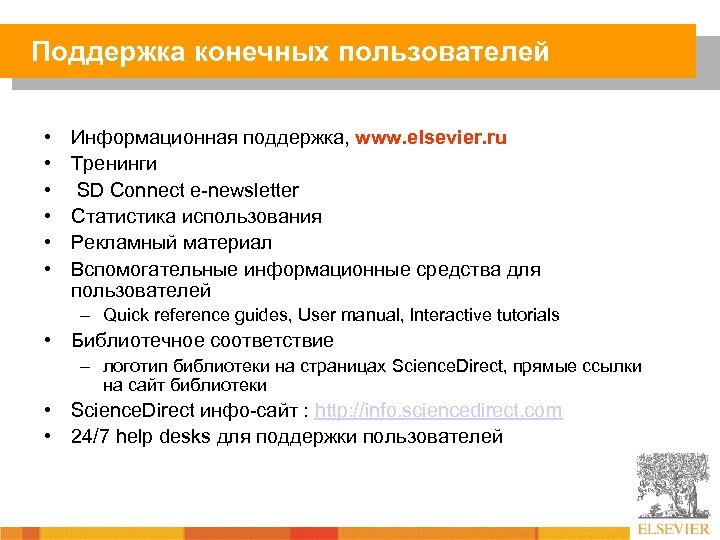 Поддержка конечных пользователей

• Информационная поддержка, www.elsevier.ru
• Тренинги
• SD Connect e-newsletter
• Статистика использования
• Рекламный материал
• Вспомогательные информационные средства для пользователей
  – Quick reference guides, User manual, Interactive tutorials
• Библиотечное соответствие
  – логотип библиотеки на страницах ScienceDirect, прямые ссылки на сайт библиотеки
• ScienceDirect инфо-сайт : http://info.sciencedirect.com
• 24/7 help desks для поддержки пользователей

ELSEVIER